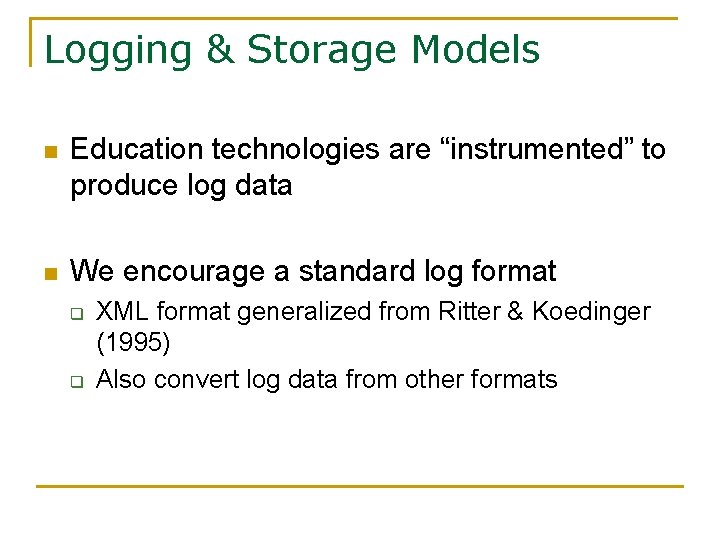 Logging & Storage Models

Education technologies are “instrumented” to produce log data

We encourage a standard log format

XML format generalized from Ritter & Koedinger (1995)

Also convert log data from other formats